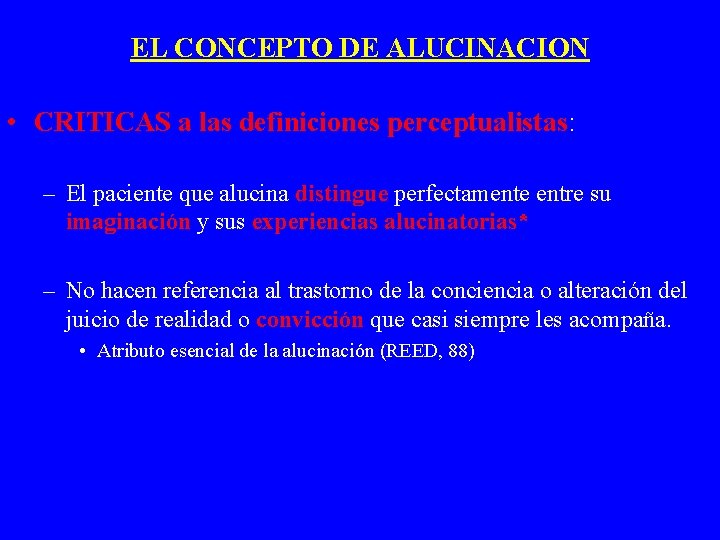 EL CONCEPTO DE ALUCINACION

• CRITICAS a las definiciones perceptualistas:

– El paciente que alucina distingue perfectamente entre su imaginación y sus experiencias alucinatorias*

– No hacen referencia al trastorno de la conciencia o alteración del juicio de realidad o convicción que casi siempre les acompaña.

• Atributo esencial de la alucinación (REED, 88)